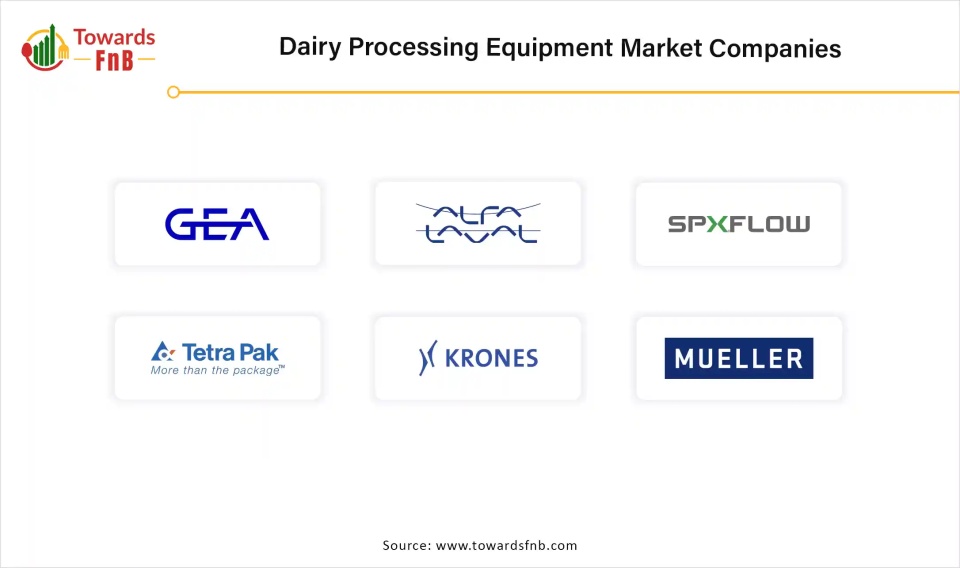 Towards FnB

Dairy Processing Equipment Market Companies

GEA

ALFA LAVAL

SPXFLOW

Tetra Pak
More than the package™

KRONES

MUELLER

Source: www.towardsfnb.com